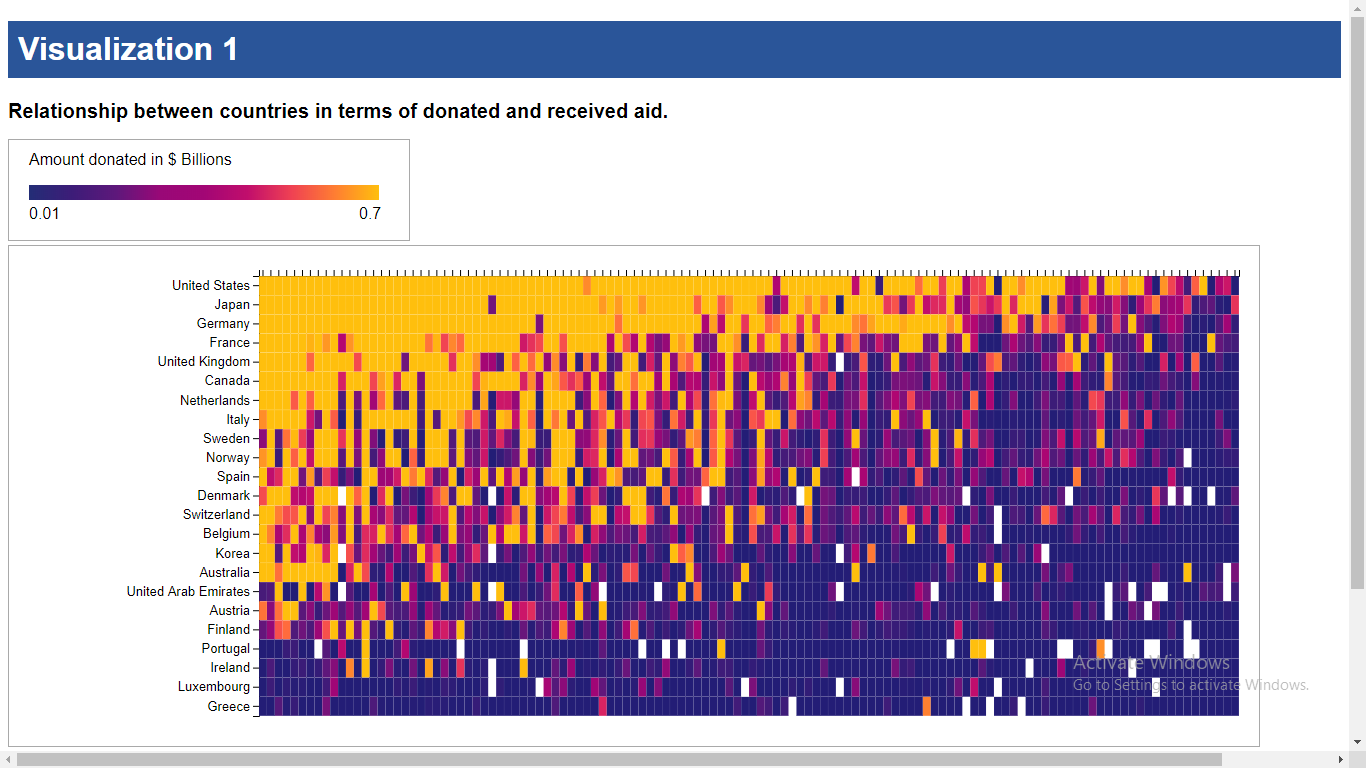 Visualization 1

Relationship between countries in terms of donated and received aid.

Amount donated in $ Billions

0.01

0.7

United States
Japan
Germany
France
United Kingdom
Canada
Netherlands
Italy
Sweden
Norway
Spain
Denmark
Switzerland
Belgium
Korea
Australia
United Arab Emirates
Austria
Finland
Portugal
Ireland
Luxembourg
Greece

Activate Windows
Go to Settings to activate Windows.